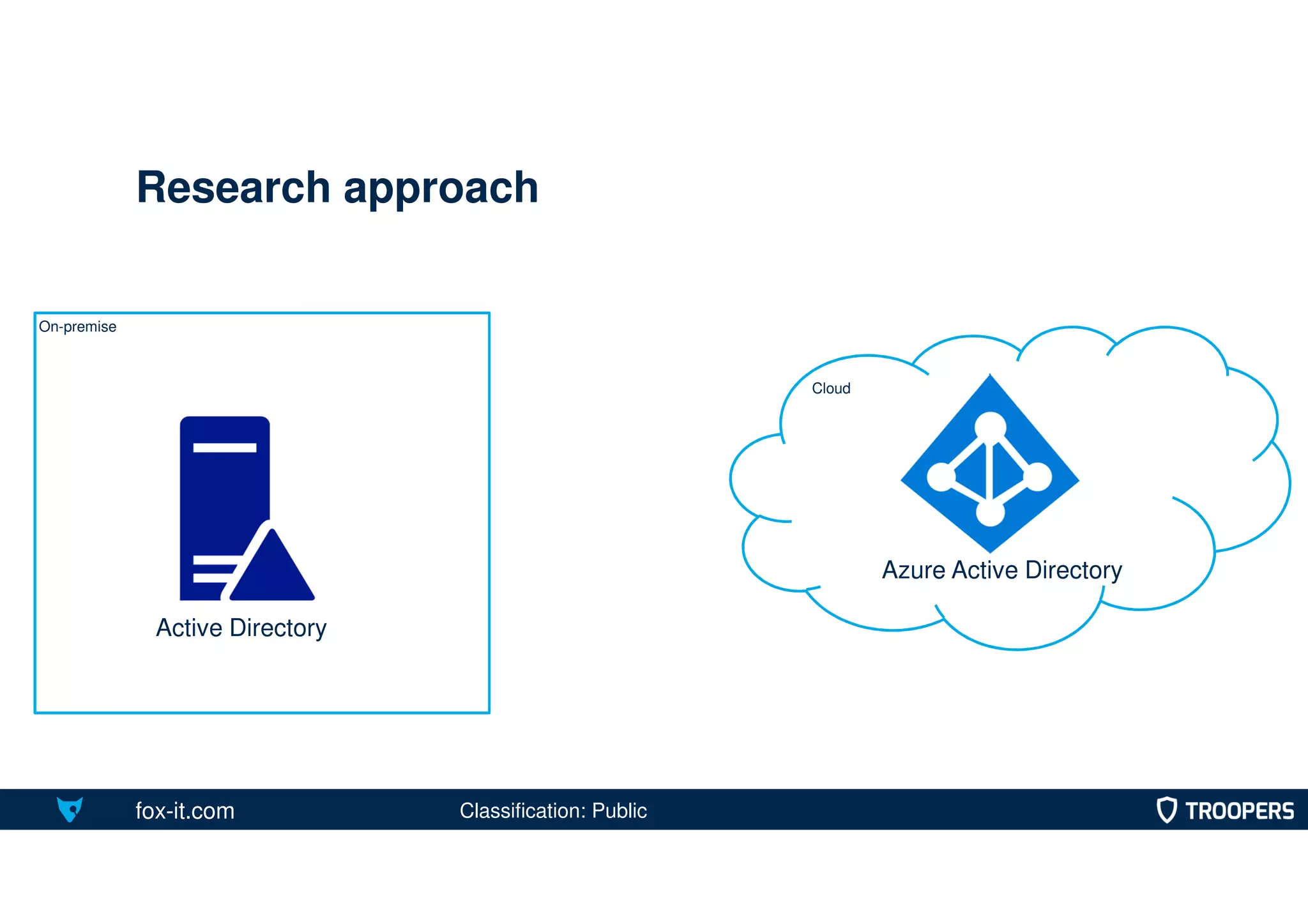 Research approach

On-premise

Active Directory

Cloud

Azure Active Directory

fox-it.com

Classification: Public

TROOPERS